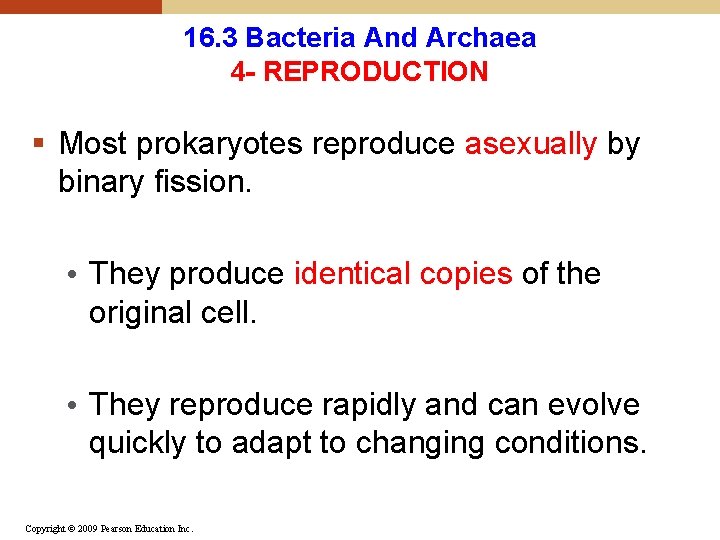 16.3 Bacteria And Archaea
4- REPRODUCTION

▪ Most prokaryotes reproduce asexually by binary fission.

• They produce identical copies of the original cell.

• They reproduce rapidly and can evolve quickly to adapt to changing conditions.

Copyright © 2009 Pearson Education Inc.